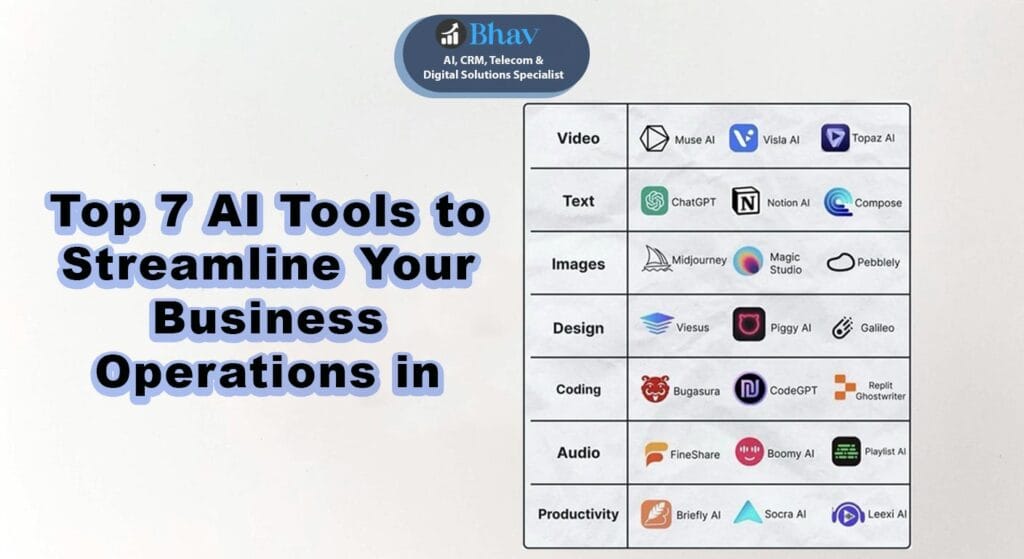 Bhav
AI, CRM, Telecom & Digital Solutions Specialist

Top 7 AI Tools to Streamline Your Business Operations in

| Video | Muse AI | Visla AI | Topaz AI |
|---|---|---|---|
| Text | ChatGPT | Notion AI | Compose |
| Images | Midjourney | Magic Studio | Pebblely |
| Design | Viesus | Piggy AI | Galileo |
| Coding | Bugasura | CodeGPT | Replit Ghostwriter |
| Audio | FineShare | Boomy AI | Playlist AI |
| Productivity | Briefly AI | Socra AI | Leexi AI |